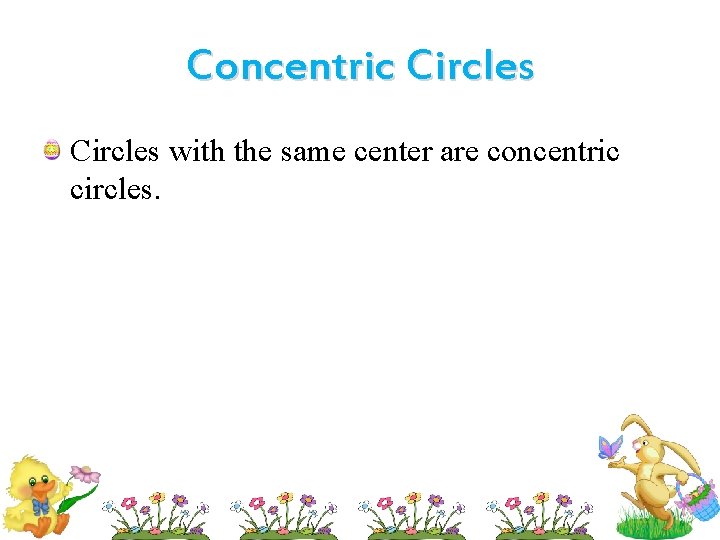 Concentric Circles

Circles with the same center are concentric circles.